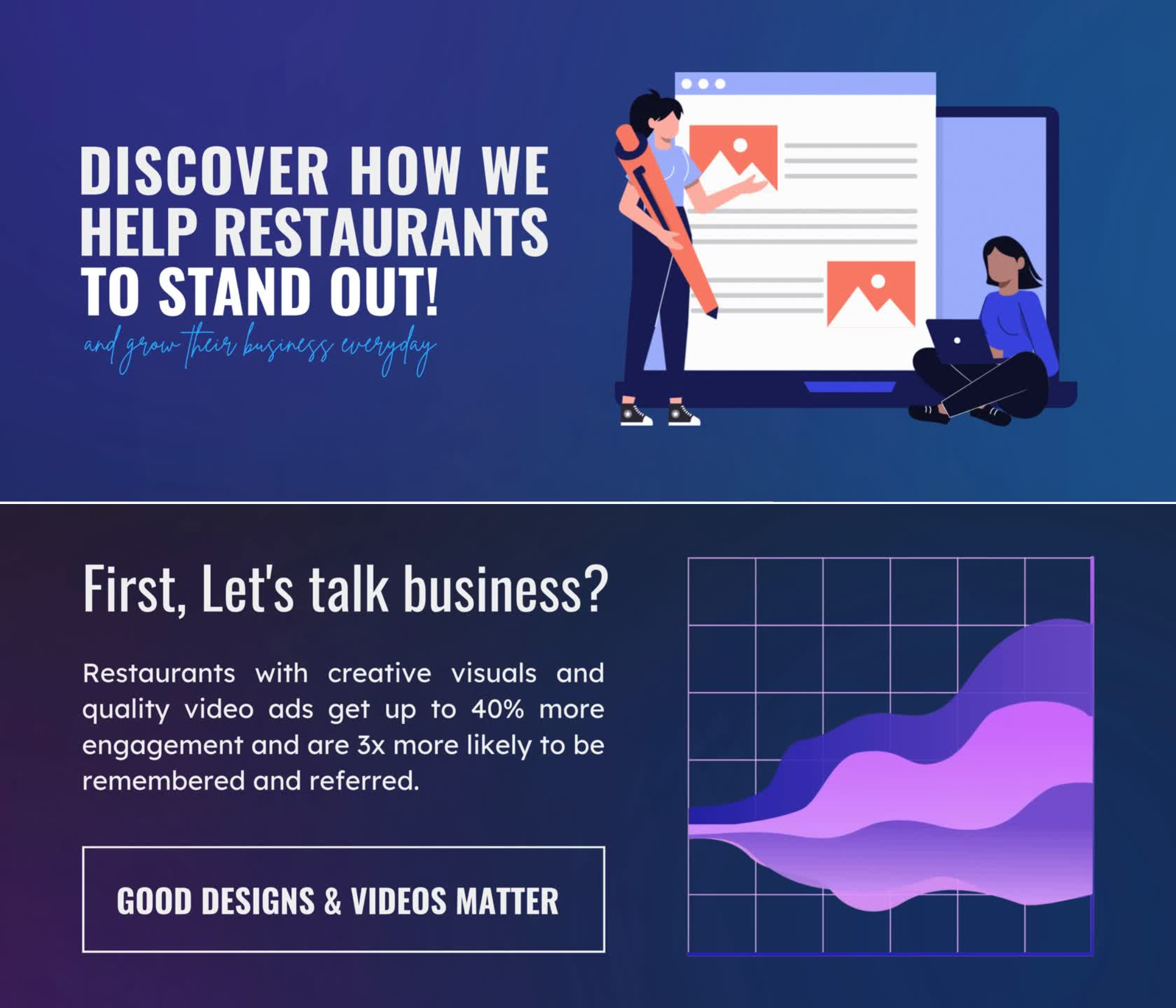 DISCOVER HOW WE HELP RESTAURANTS TO STAND OUT!

and grow their business everyday

First, Let's talk business?

Restaurants with creative visuals and quality video ads get up to 40% more engagement and are 3x more likely to be remembered and referred.

GOOD DESIGNS & VIDEOS MATTER